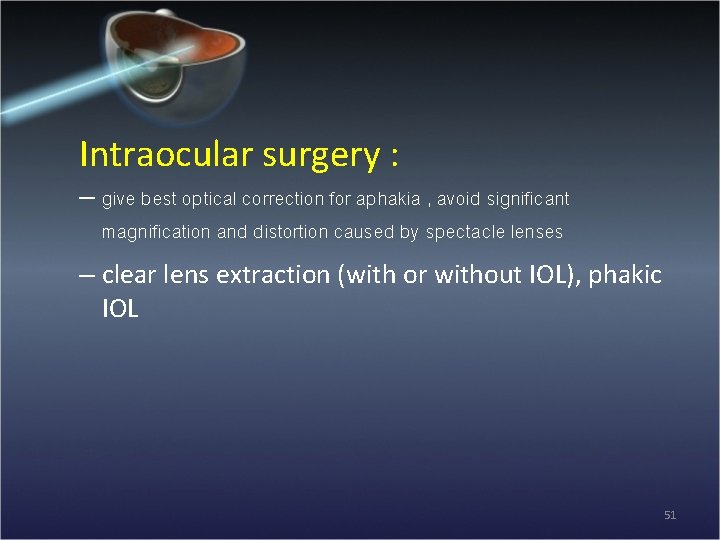 Intraocular surgery :

– give best optical correction for aphakia , avoid significant magnification and distortion caused by spectacle lenses

– clear lens extraction (with or without IOL), phakic IOL

51